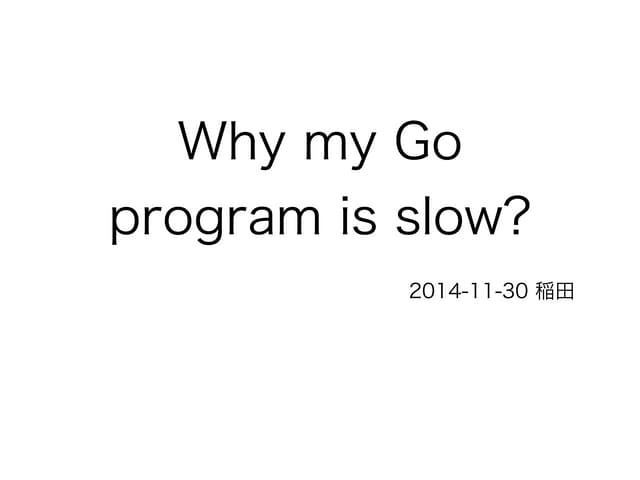 Why my Go program is slow?

2014-11-30 稲田